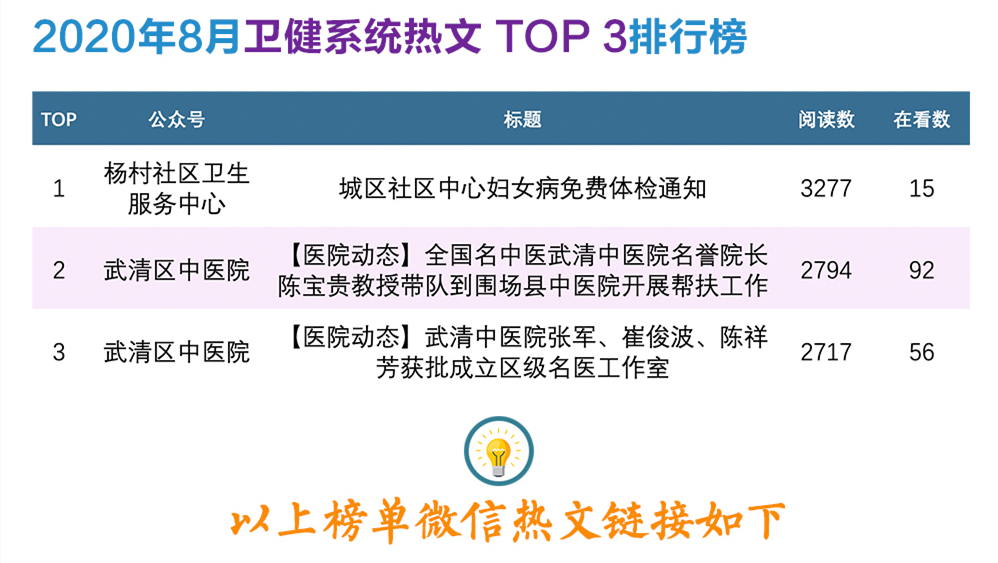 2020年8月卫健系统热文 TOP 3排行榜

| TOP | 公众号 | 标题 | 阅读数 | 在看数 |
|---|---|---|---|---|
| 1 | 杨村社区卫生服务中心 | 城区社区中心妇女病免费体检通知 | 3277 | 15 |
| 2 | 武清区中医院 | 【医院动态】全国名中医武清中医院名誉院长陈宝贵教授带队到围场县中医院开展帮扶工作 | 2794 | 92 |
| 3 | 武清区中医院 | 【医院动态】武清中医院张军、崔俊波、陈祥芳获批成立区级名医工作室 | 2717 | 56 |

以上榜单微信热文链接如下